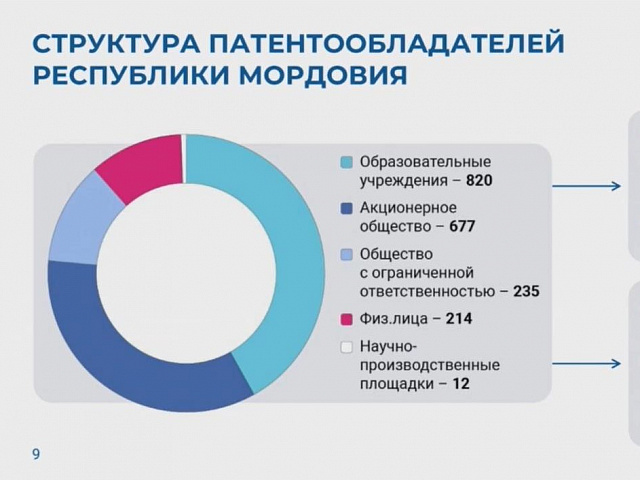 СТРУКТУРА ПАТЕНТООБЛАДАТЕЛЕЙ РЕСПУБЛИКИ МОРДОВИЯ

Образовательные учреждения – 820

Акционерное общество – 677

Общество с ограниченной ответственностью – 235

Физ.лица – 214

Научно-производственные площадки – 12

9